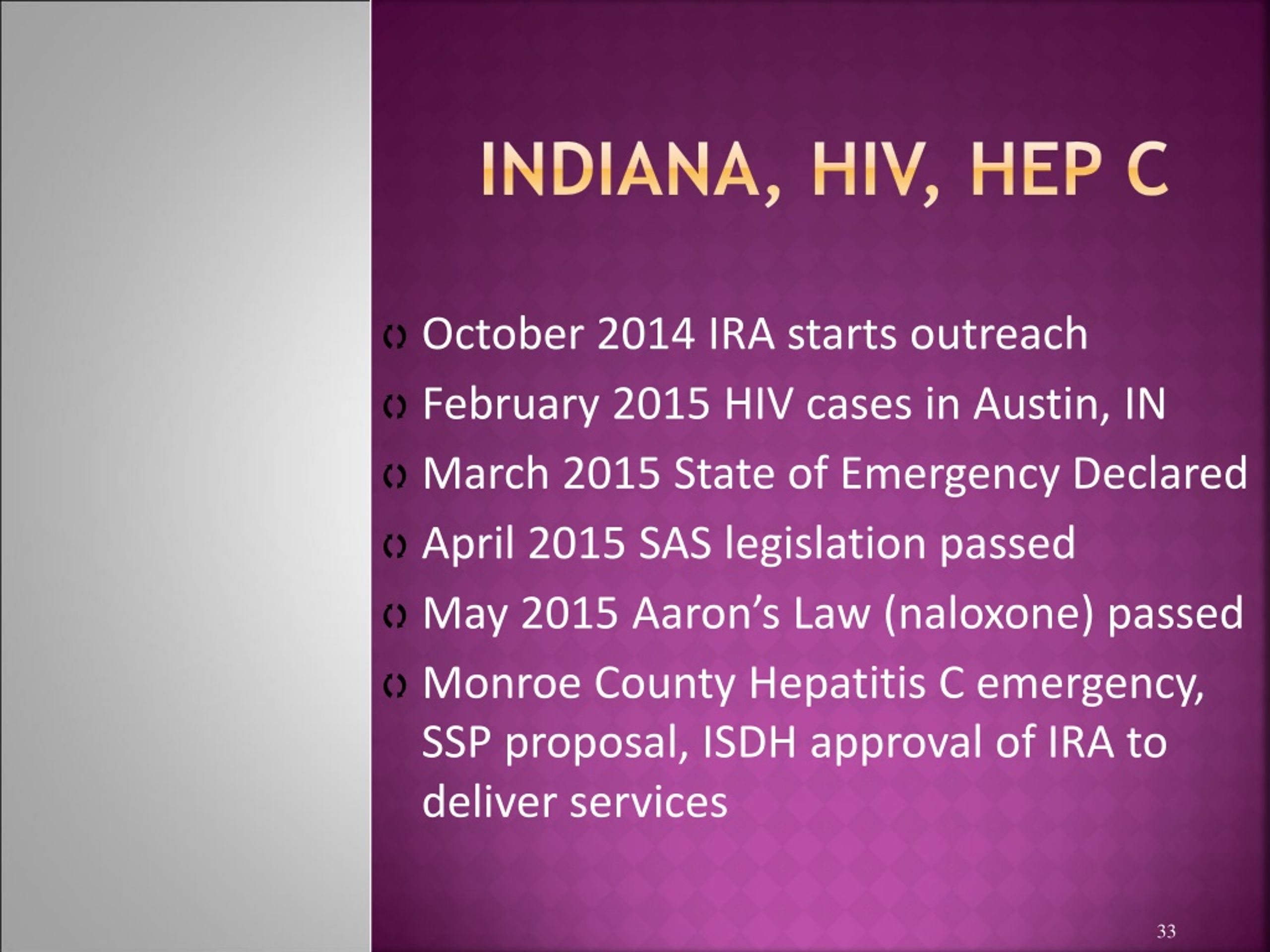 INDIANA, HIV, HEP C

October 2014 IRA starts outreach
February 2015 HIV cases in Austin, IN
March 2015 State of Emergency Declared
April 2015 SAS legislation passed
May 2015 Aaron’s Law (naloxone) passed
Monroe County Hepatitis C emergency, SSP proposal, ISDH approval of IRA to deliver services

33